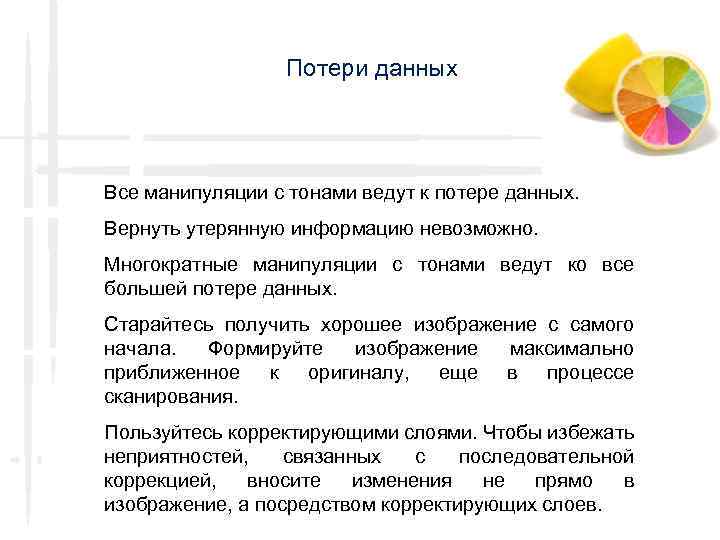 Потери данных

Все манипуляции с тонами ведут к потере данных.

Вернуть утерянную информацию невозможно.

Многократные манипуляции с тонами ведут ко все большей потере данных.

Старайтесь получить хорошее изображение с самого начала. Формируйте изображение максимально приближенное к оригиналу, еще в процессе сканирования.

Пользуйтесь корректирующими слоями. Чтобы избежать неприятностей, связанных с последовательной коррекцией, вносите изменения не прямо в изображение, а посредством корректирующих слоев.